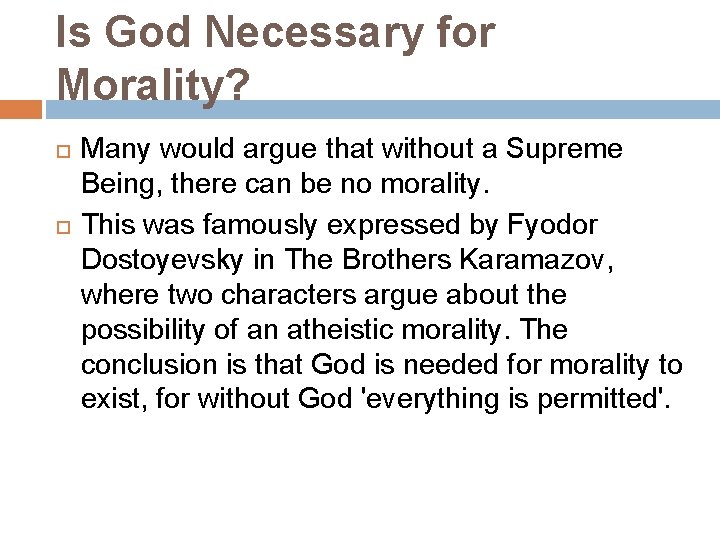 Is God Necessary for Morality?

Many would argue that without a Supreme Being, there can be no morality.

This was famously expressed by Fyodor Dostoyevsky in The Brothers Karamazov, where two characters argue about the possibility of an atheistic morality. The conclusion is that God is needed for morality to exist, for without God 'everything is permitted'.